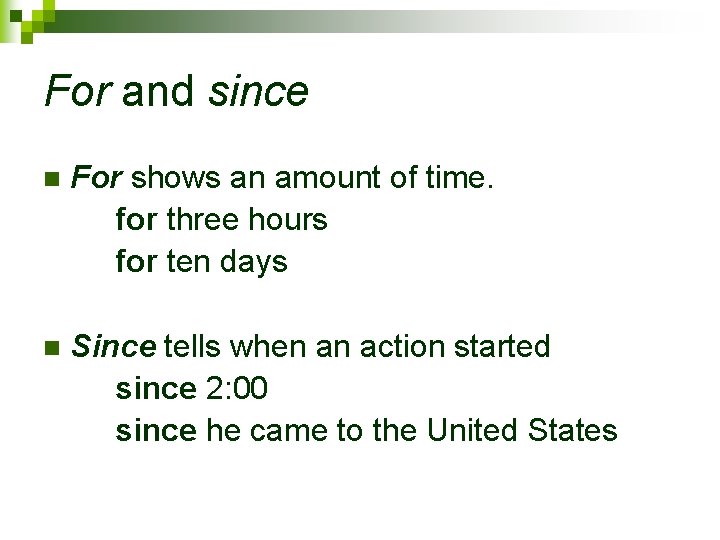 For and since

For shows an amount of time.
for three hours
for ten days

Since tells when an action started
since 2:00
since he came to the United States